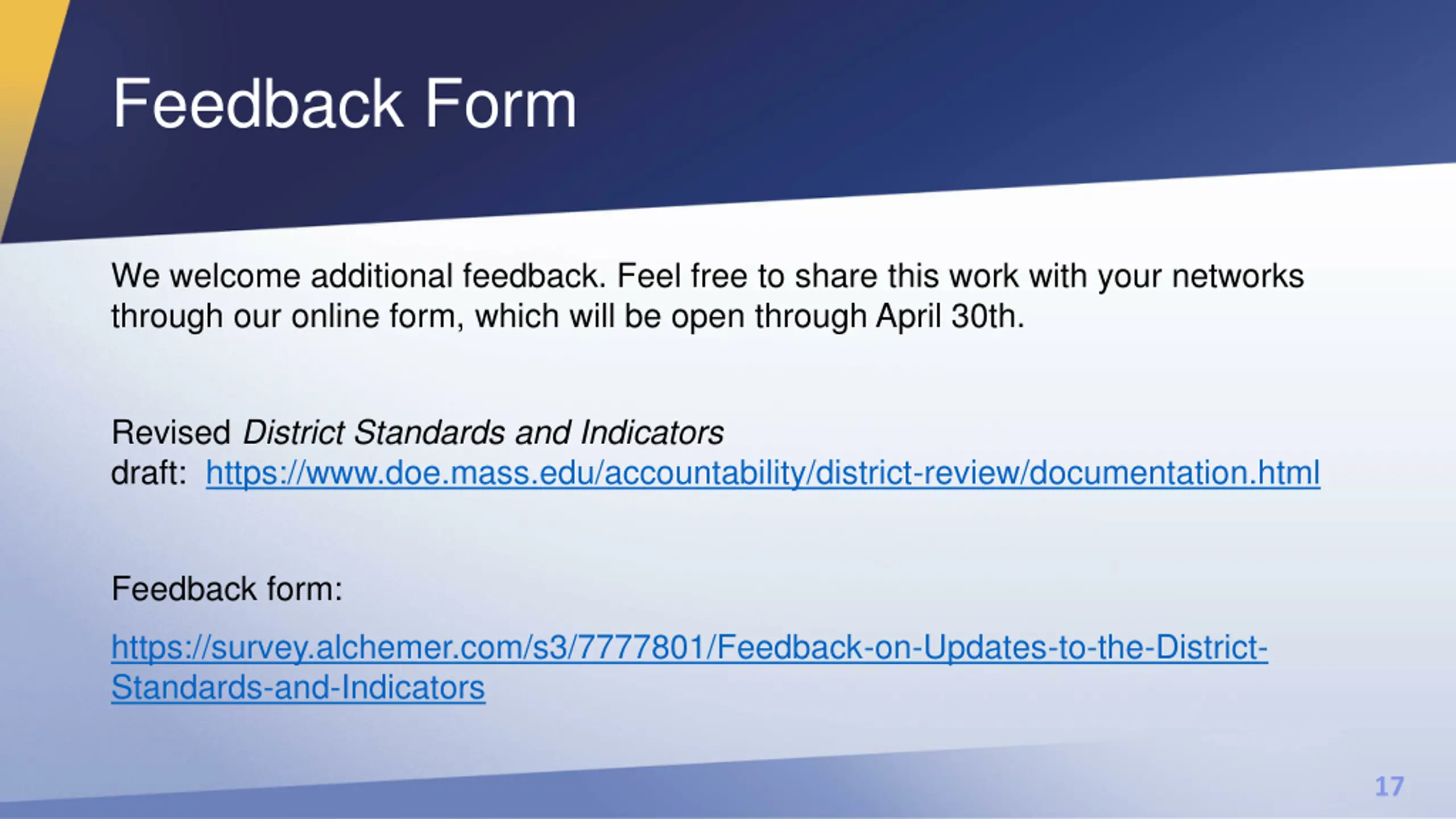 Feedback Form

We welcome additional feedback. Feel free to share this work with your networks through our online form, which will be open through April 30th.

Revised District Standards and Indicators draft: https://www.doe.mass.edu/accountability/district-review/documentation.html

Feedback form:

https://survey.alchemer.com/s3/7777801/Feedback-on-Updates-to-the-District-Standards-and-Indicators

17